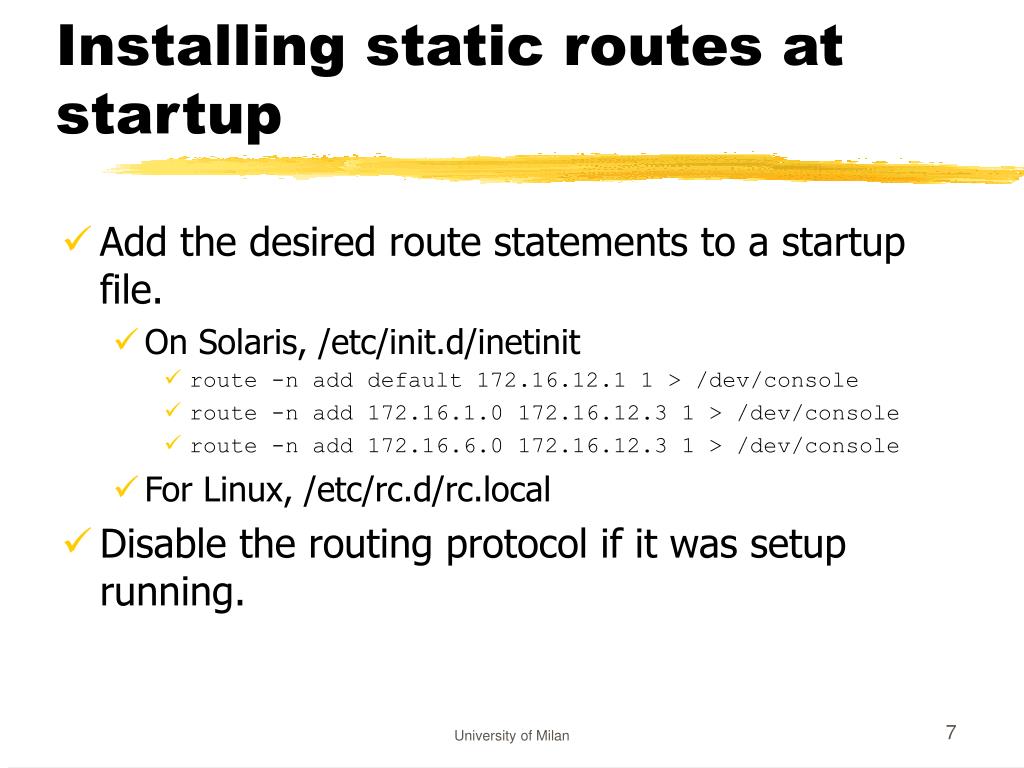 Installing static routes at startup

✓ Add the desired route statements to a startup file.

✓ On Solaris, /etc/init.d/inetinit

✓ route -n add default 172.16.12.1 1 > /dev/console

✓ route -n add 172.16.1.0 172.16.12.3 1 > /dev/console

✓ route -n add 172.16.6.0 172.16.12.3 1 > /dev/console

✓ For Linux, /etc/rc.d/rc.local

✓ Disable the routing protocol if it was setup running.

University of Milan

7